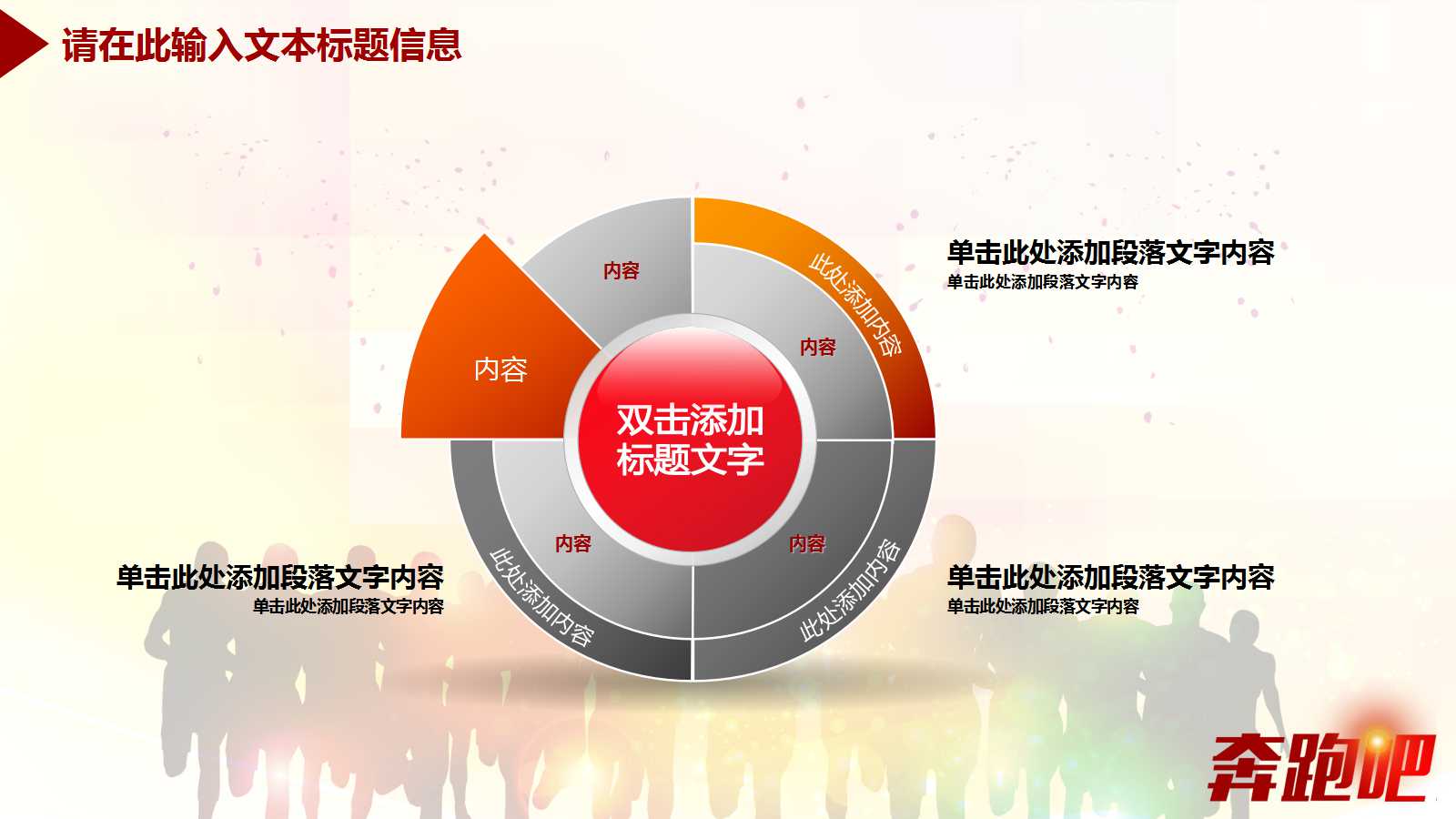 请在此输入文本标题信息

内容

内容

此处添加内容

内容

双击添加标题文字

内容

内容

此处添加内容

此处添加内容

单击此处添加段落文字内容
单击此处添加段落文字内容

单击此处添加段落文字内容
单击此处添加段落文字内容

单击此处添加段落文字内容
单击此处添加段落文字内容

奔跑吧